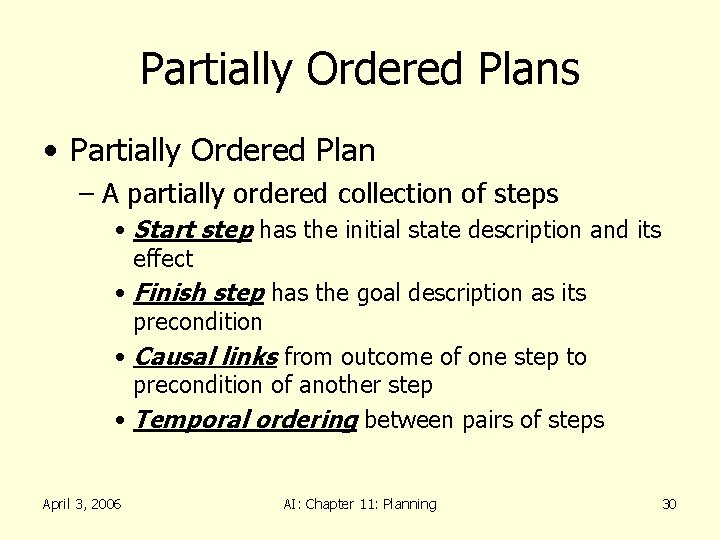 Partially Ordered Plans

• Partially Ordered Plan
– A partially ordered collection of steps
• Start step has the initial state description and its effect
• Finish step has the goal description as its precondition
• Causal links from outcome of one step to precondition of another step
• Temporal ordering between pairs of steps

April 3, 2006
AI: Chapter 11: Planning
30